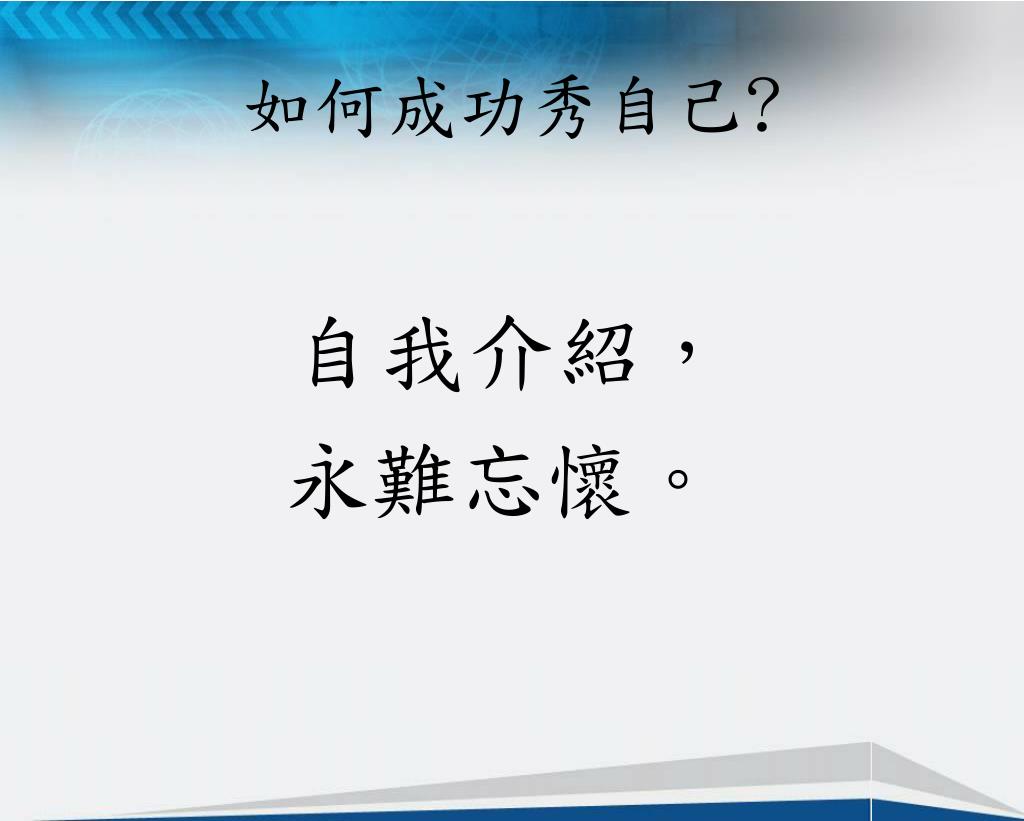 如何成功秀自己?

自我介紹，
永難忘懷。